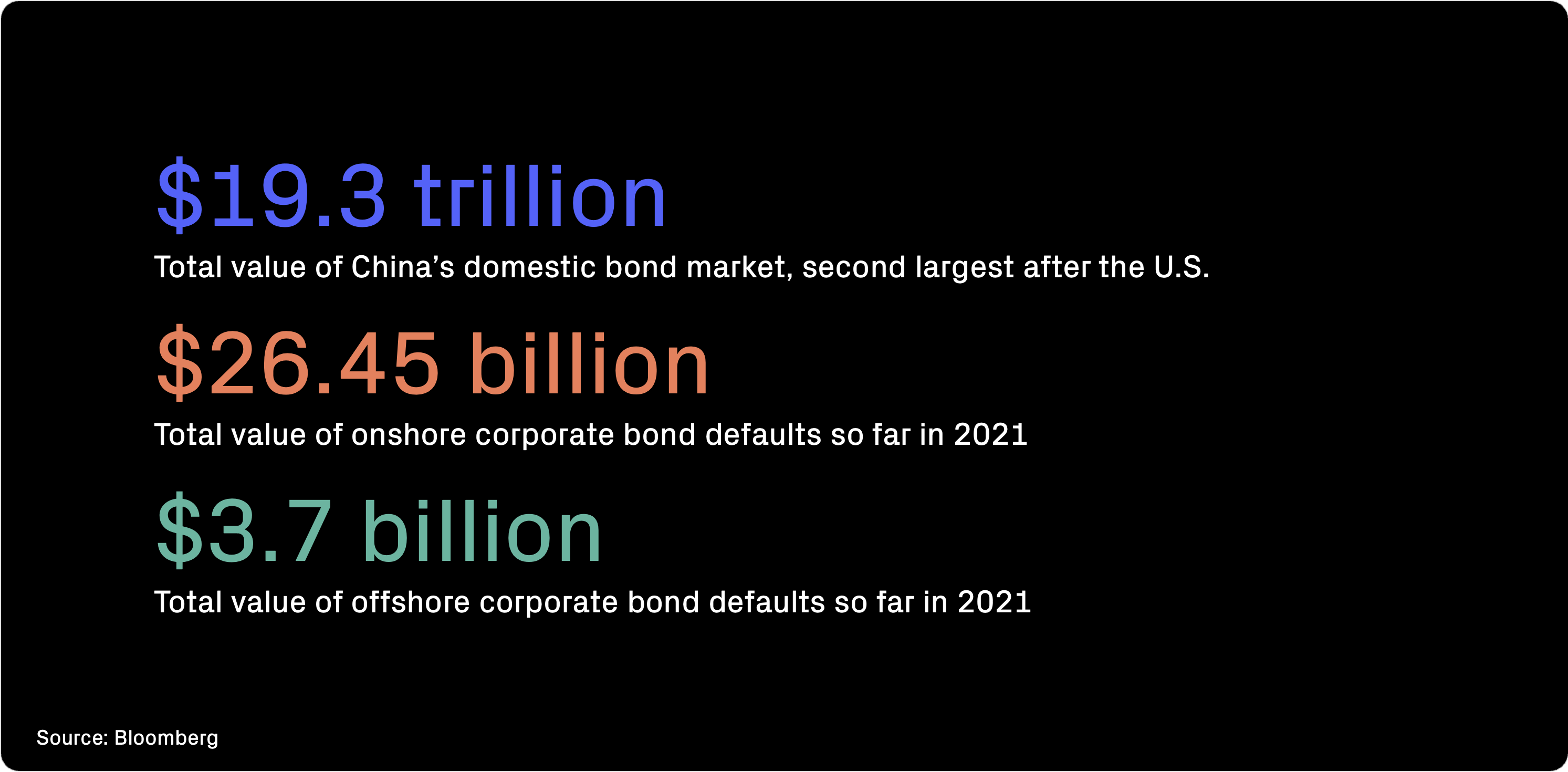 \$19.3 trillion

Total value of China’s domestic bond market, second largest after the U.S.

\$26.45 billion

Total value of onshore corporate bond defaults so far in 2021

\$3.7 billion

Total value of offshore corporate bond defaults so far in 2021

Source: Bloomberg